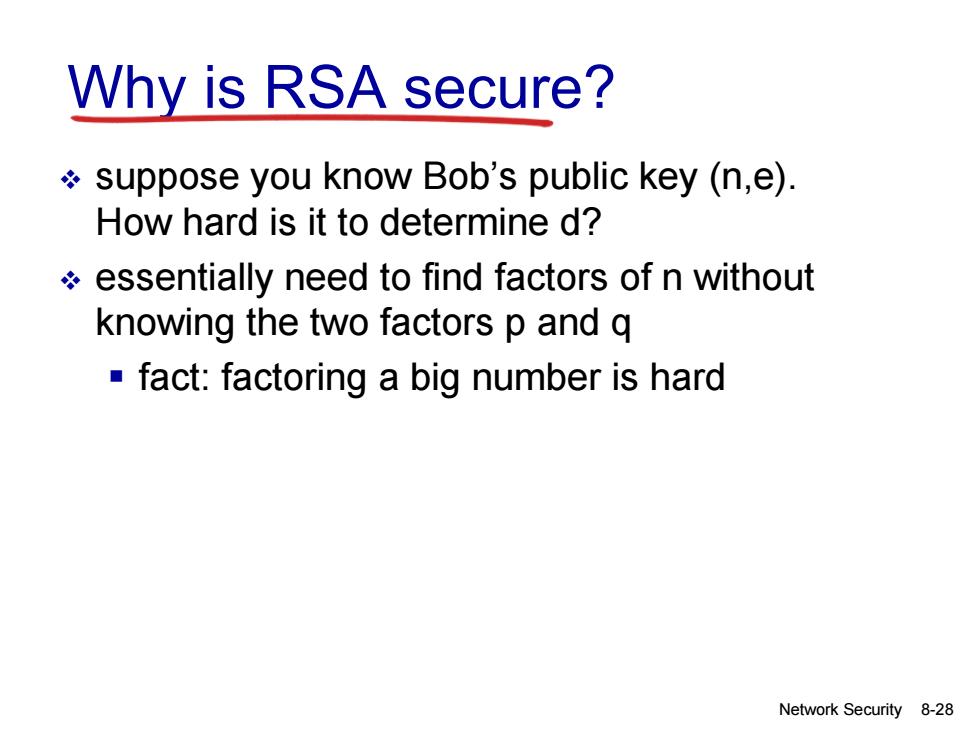 Why is RSA secure?

❖ suppose you know Bob's public key (n,e). How hard is it to determine d?

❖ essentially need to find factors of n without knowing the two factors p and q

▪ fact: factoring a big number is hard

Network Security 8-28